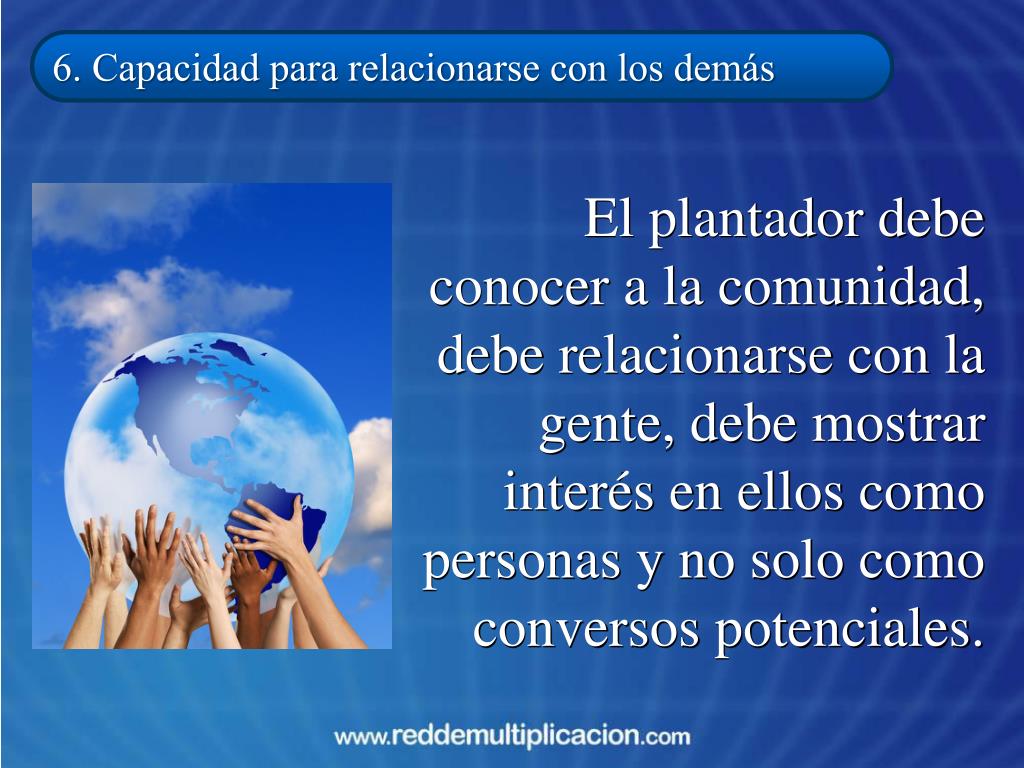 6. Capacidad para relacionarse con los demás

El plantador debe conocer a la comunidad, debe relacionarse con la gente, debe mostrar interés en ellos como personas y no solo como conversos potenciales.

www.reddemultiplicacion.com